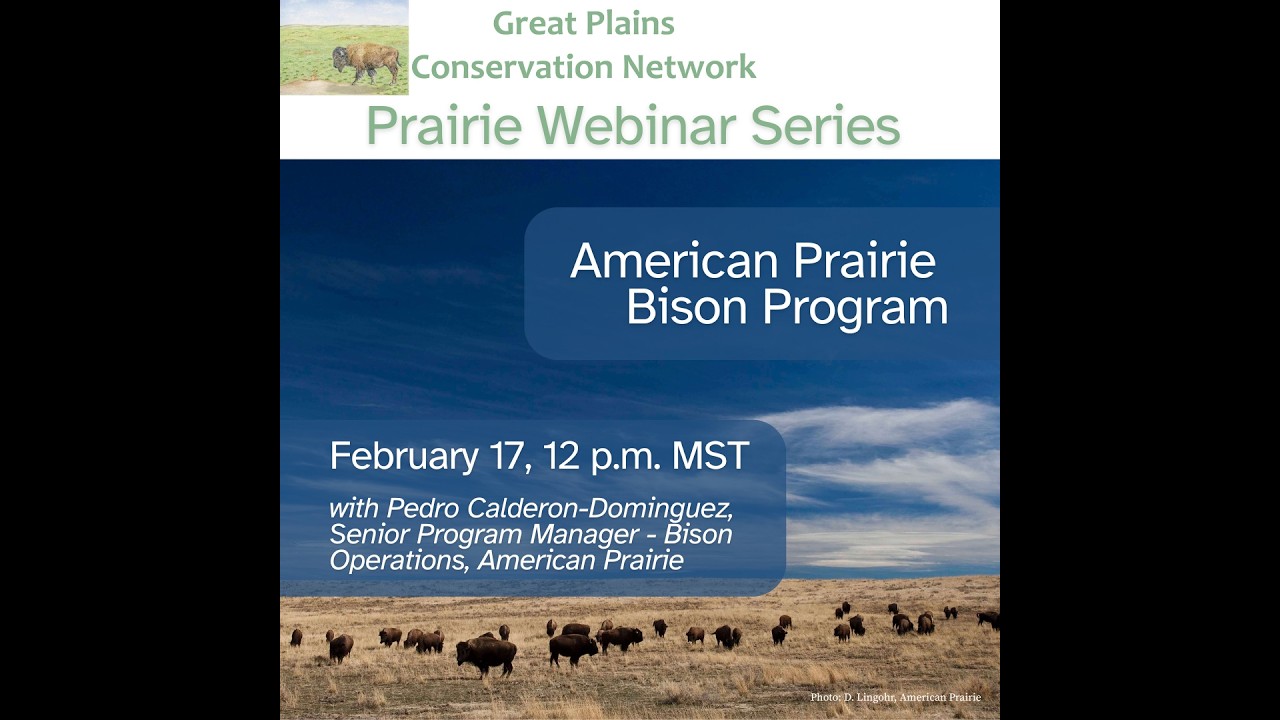 Great Plains Conservation Network

Prairie Webinar Series

American Prairie Bison Program

February 17, 12 p.m. MST

with Pedro Calderon-Dominguez, Senior Program Manager - Bison Operations, American Prairie

Photo: D. Lingohr, American Prairie